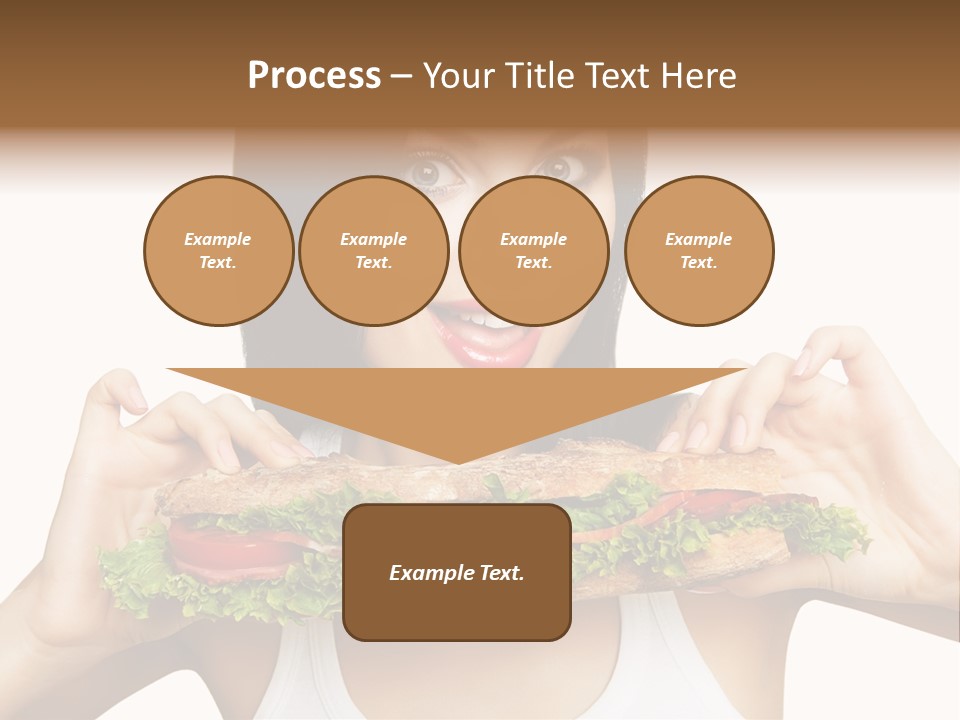 Process – Your Title Text Here

Example Text.

Example Text.

Example Text.

Example Text.

Example Text.